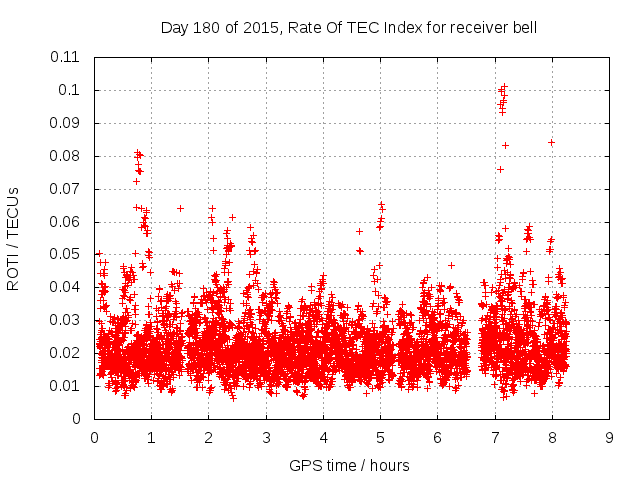 Day 180 of 2015, Rate Of TEC Index for receiver bell

ROTI / TECUs

0.11
0.1
0.09
0.08
0.07
0.06
0.05
0.04
0.03
0.02
0.01
0

0 1 2 3 4 5 6 7 8 9

GPS time / hours